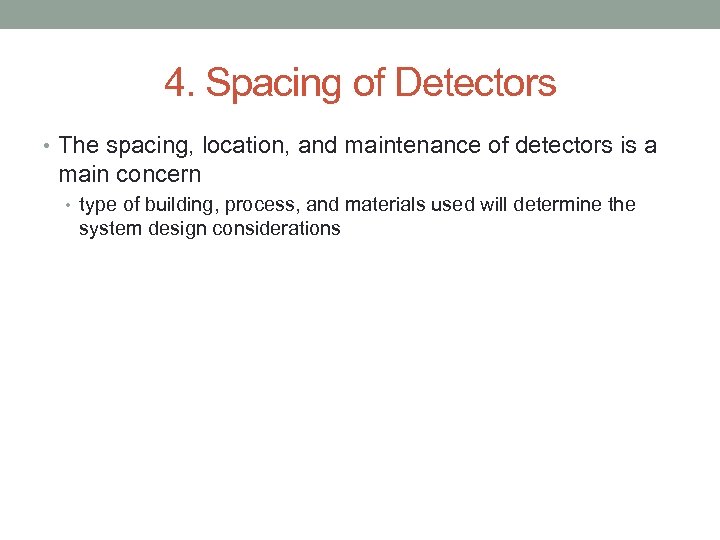 4. Spacing of Detectors

• The spacing, location, and maintenance of detectors is a main concern
  • type of building, process, and materials used will determine the system design considerations